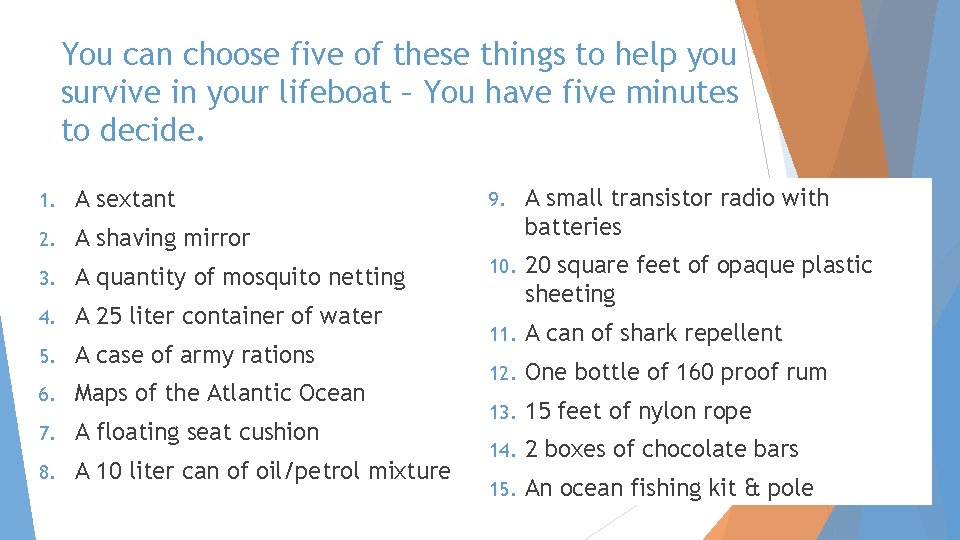 You can choose five of these things to help you survive in your lifeboat – You have five minutes to decide.

1. A sextant
2. A shaving mirror
3. A quantity of mosquito netting
4. A 25 liter container of water
5. A case of army rations
6. Maps of the Atlantic Ocean
7. A floating seat cushion
8. A 10 liter can of oil/petrol mixture
9. A small transistor radio with batteries
10. 20 square feet of opaque plastic sheeting
11. A can of shark repellent
12. One bottle of 160 proof rum
13. 15 feet of nylon rope
14. 2 boxes of chocolate bars
15. An ocean fishing kit & pole